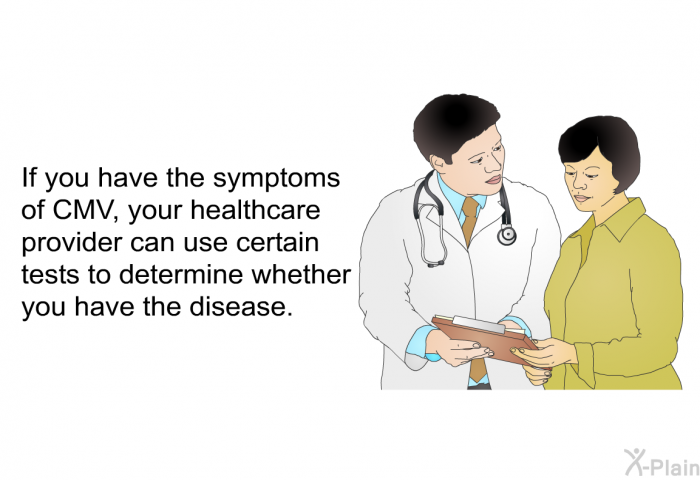 If you have the symptoms of CMV, your healthcare provider can use certain tests to determine whether you have the disease.

X-Plain